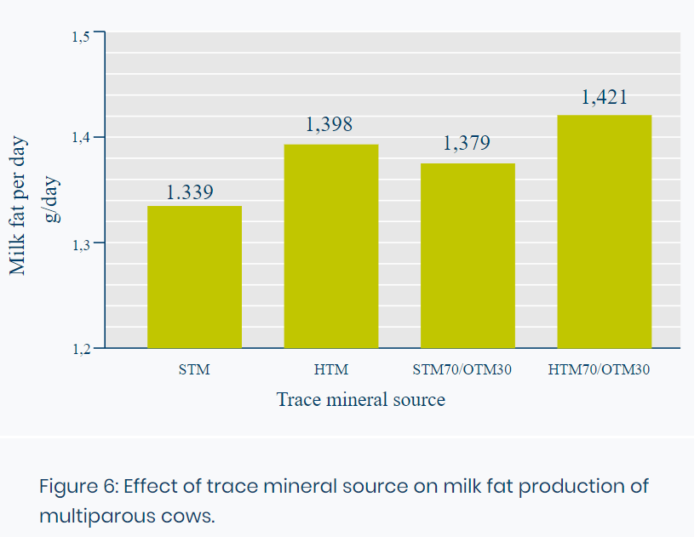 Milk fat per day
g/day

1,5
1,4
1,3
1,2

1.339
1,398
1,379
1,421

STM
HTM
STM70/OTM30
HTM70/OTM30

Trace mineral source

Figure 6: Effect of trace mineral source on milk fat production of multiparous cows.